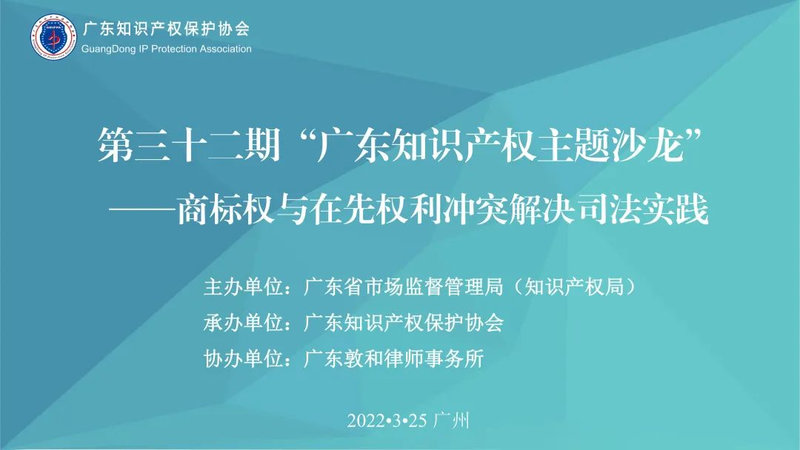 广东知识产权保护协会
GuangDong IP Protection Association

第三十二期“广东知识产权主题沙龙”
——商标权与在先权利冲突解决司法实践

主办单位：广东省市场监督管理局（知识产权局）
承办单位：广东知识产权保护协会
协办单位：广东敦和律师事务所

2022•3•25 广州